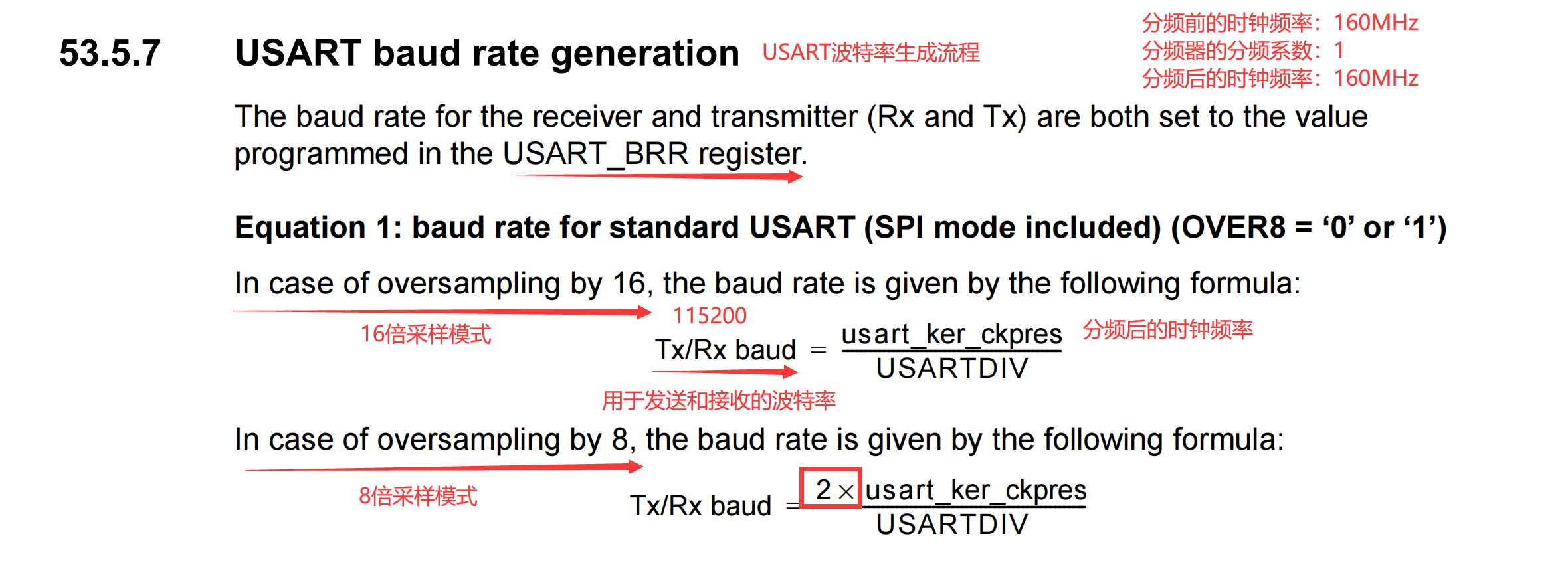 53.5.7 USART baud rate generation USART波特率生成流程

分频前的时钟频率：160MHz
分频器的分频系数：1
分频后的时钟频率：160MHz

The baud rate for the receiver and transmitter (Rx and Tx) are both set to the value programmed in the USART_BRR register.

Equation 1: baud rate for standard USART (SPI mode included) (OVER8 = ‘0’ or ‘1’)

In case of oversampling by 16, the baud rate is given by the following formula:

16倍采样模式

115200

$\text{Tx/Rx baud} = \frac{\text{usart\_ker\_ckpres}}{\text{USARTDIV}}$ 分频后的时钟频率

用于发送和接收的波特率

In case of oversampling by 8, the baud rate is given by the following formula:

8倍采样模式

$\text{Tx/Rx baud} = \frac{2 \times \text{usart\_ker\_ckpres}}{\text{USARTDIV}}$